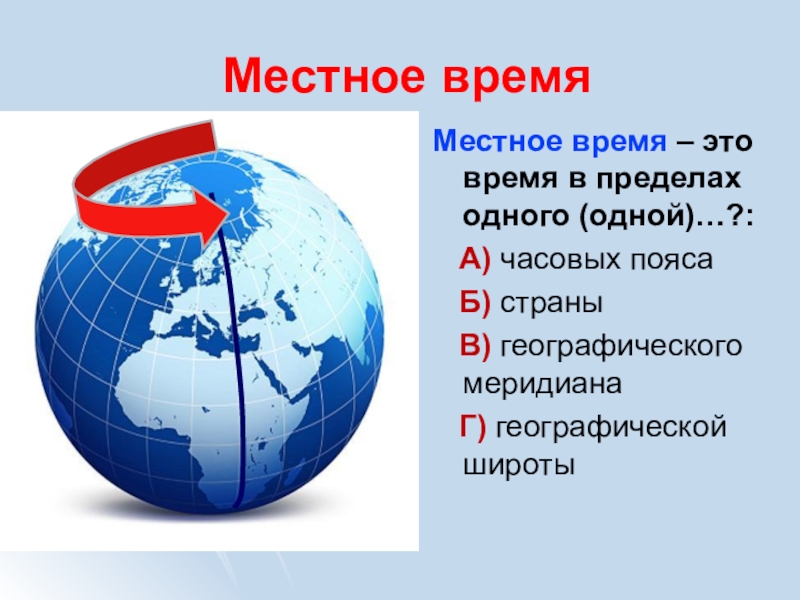 Местное время

Местное время – это время в пределах одного (одной)…?:

А) часовых пояса

Б) страны

В) географического меридиана

Г) географической широты